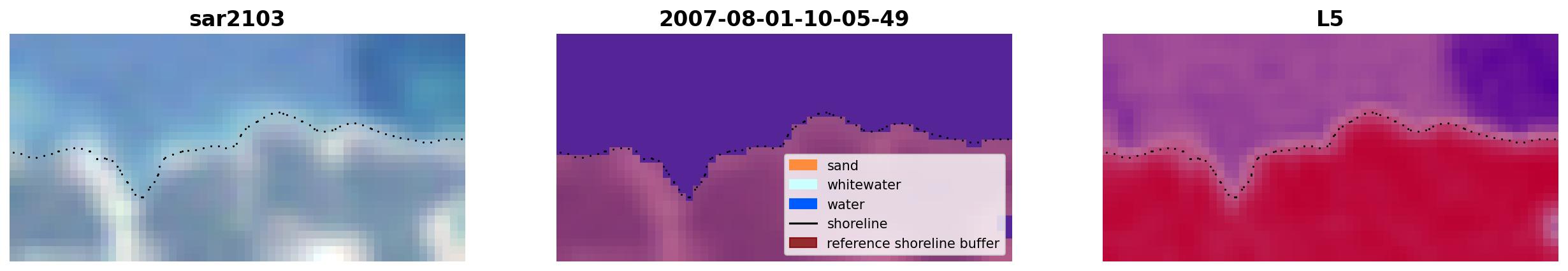 sar2103

2007-08-01-10-05-49

sand
whitewater
water
shoreline
reference shoreline buffer

L5